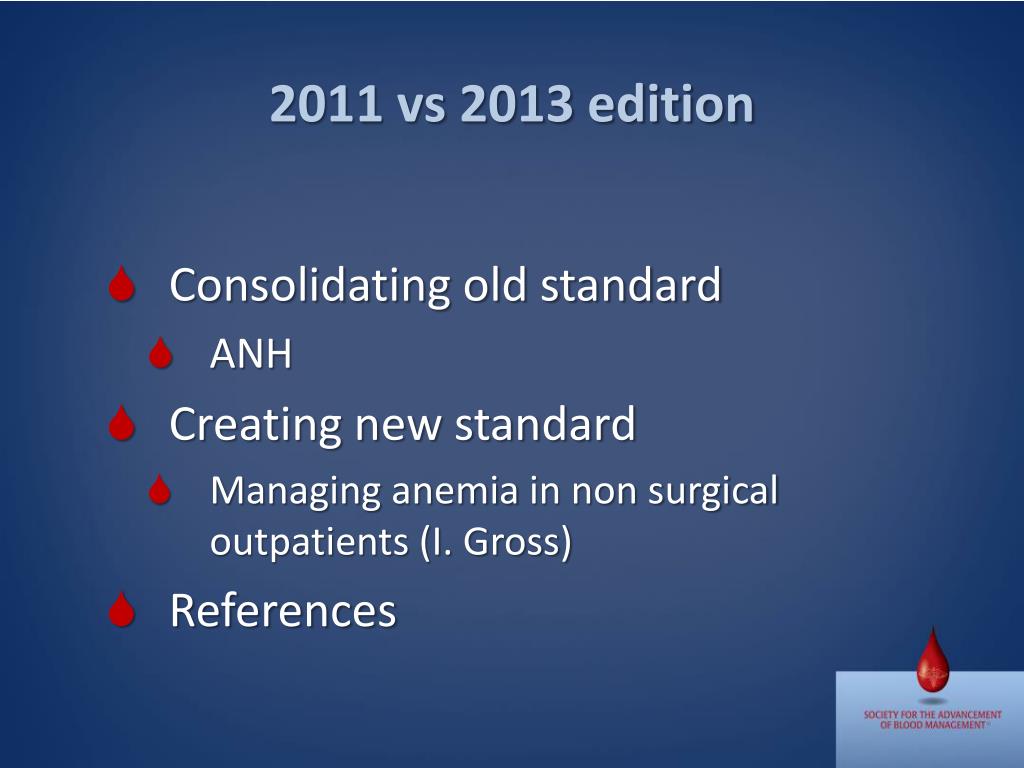 2011 vs 2013 edition

Consolidating old standard

ANH

Creating new standard

Managing anemia in non surgical outpatients (I. Gross)

References

SOCIETY FOR THE ADVANCEMENT OF BLOOD MANAGEMENT